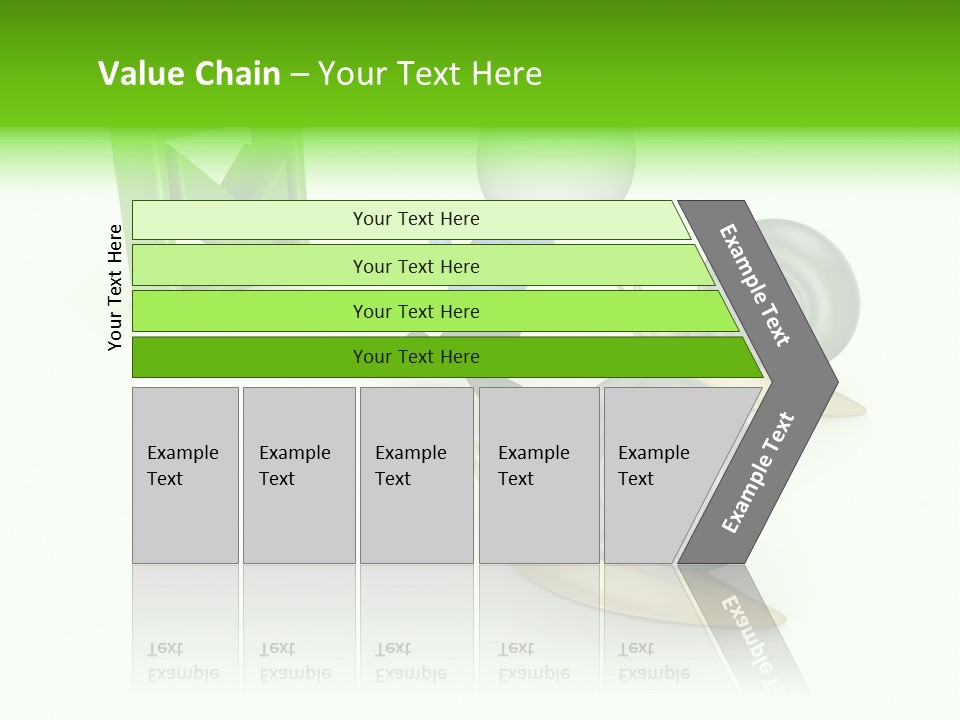 Value Chain – Your Text Here

Your Text Here

Your Text Here

Your Text Here

Your Text Here

Your Text Here

Example Text

Example Text

Example Text

Example Text

Example Text

Example Text

Example Text